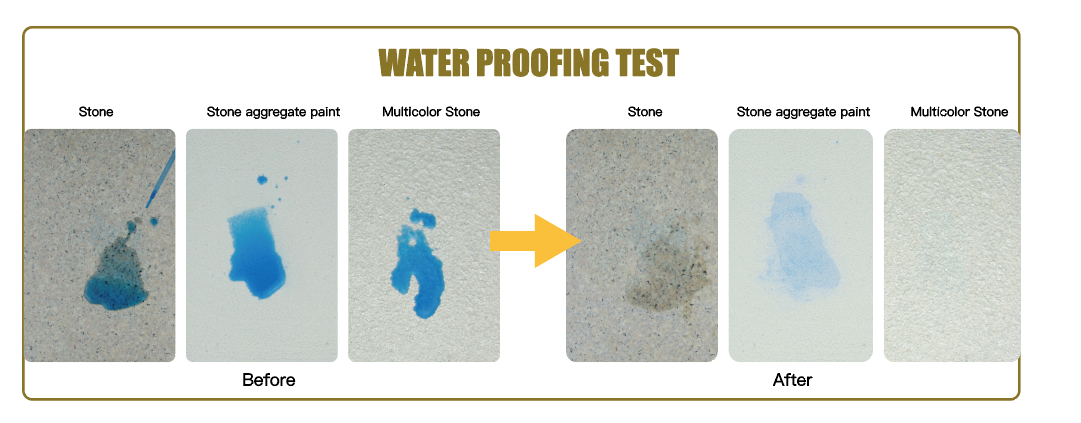 WATER PROOFING TEST

Stone

Stone aggregate paint

Multicolor Stone

Before

Stone

Stone aggregate paint

Multicolor Stone

After